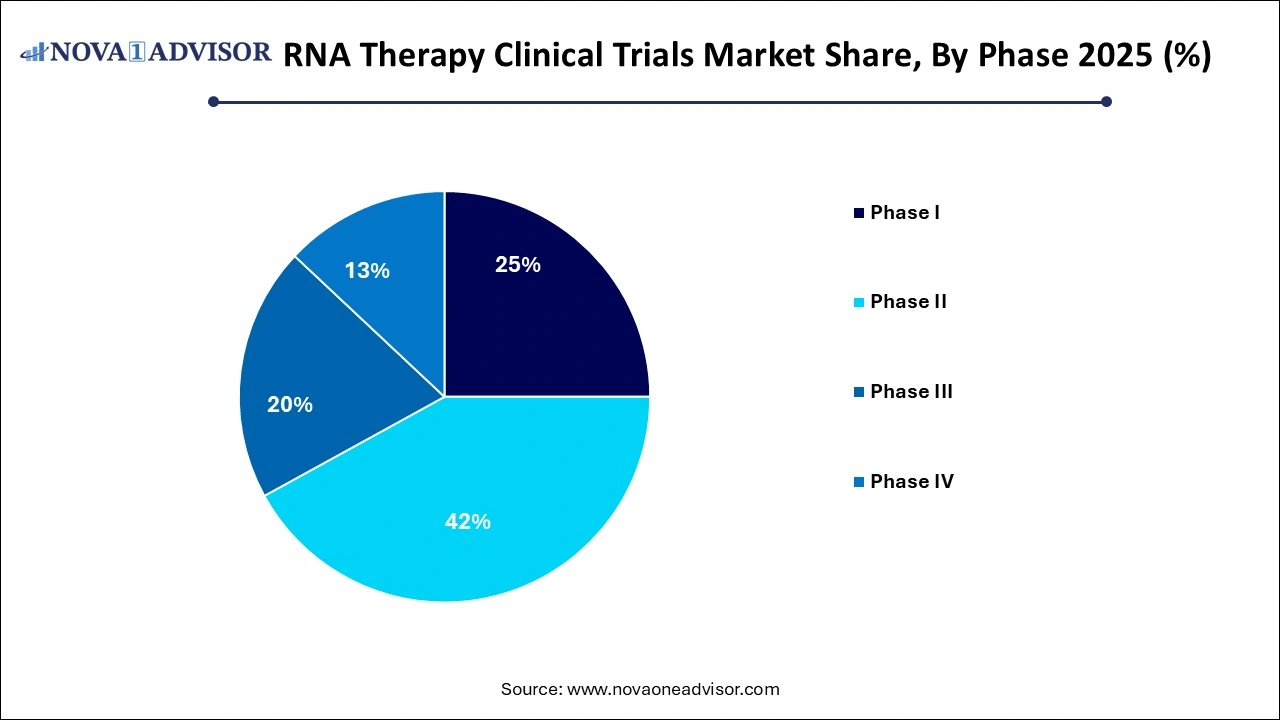 NOVA 1 ADVISOR

RNA Therapy Clinical Trials Market Share, By Phase 2025 (%)

25%
42%
20%
13%

Phase I
Phase II
Phase III
Phase IV

Source: www.novaoneadvisor.com